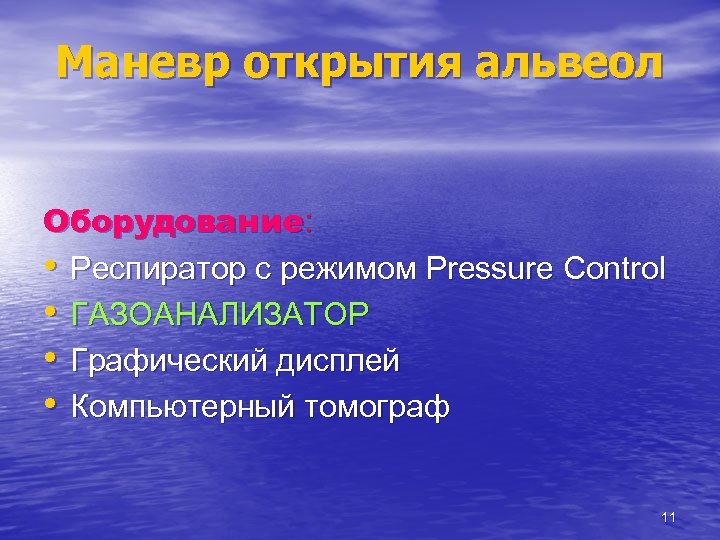 Маневр открытия альвеол

Оборудование:
• Респиратор с режимом Pressure Control
• ГАЗОАНАЛИЗАТОР
• Графический дисплей
• Компьютерный томограф

11